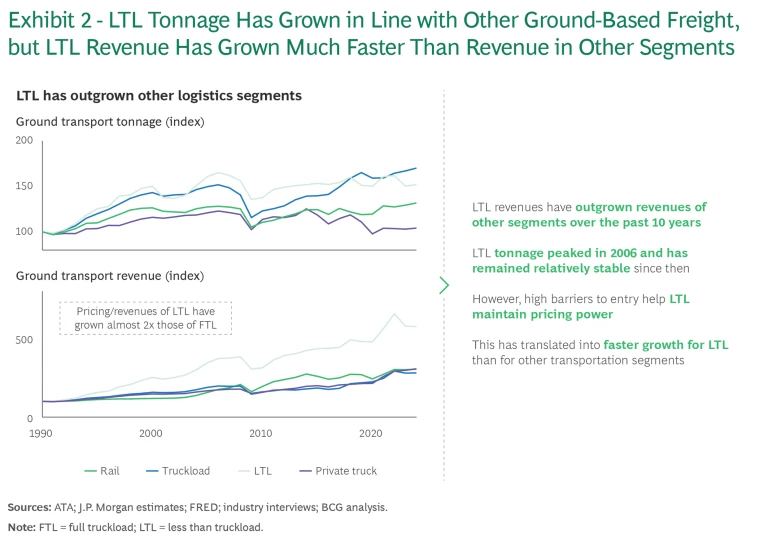 Exhibit 2 - LTL Tonnage Has Grown in Line with Other Ground-Based Freight, but LTL Revenue Has Grown Much Faster Than Revenue in Other Segments

LTL has outgrown other logistics segments

Ground transport tonnage (index)

200
150
100

Ground transport revenue (index)

Pricing/revenues of LTL have grown almost 2x those of FTL

500
0

1990
2000
2010
2020

Rail
Truckload
LTL
Private truck

LTL revenues have outgrown revenues of other segments over the past 10 years

LTL tonnage peaked in 2006 and has remained relatively stable since then

However, high barriers to entry help LTL maintain pricing power

This has translated into faster growth for LTL than for other transportation segments

Sources: ATA; J.P. Morgan estimates; FRED; industry interviews; BCG analysis.

Note: FTL = full truckload; LTL = less than truckload.